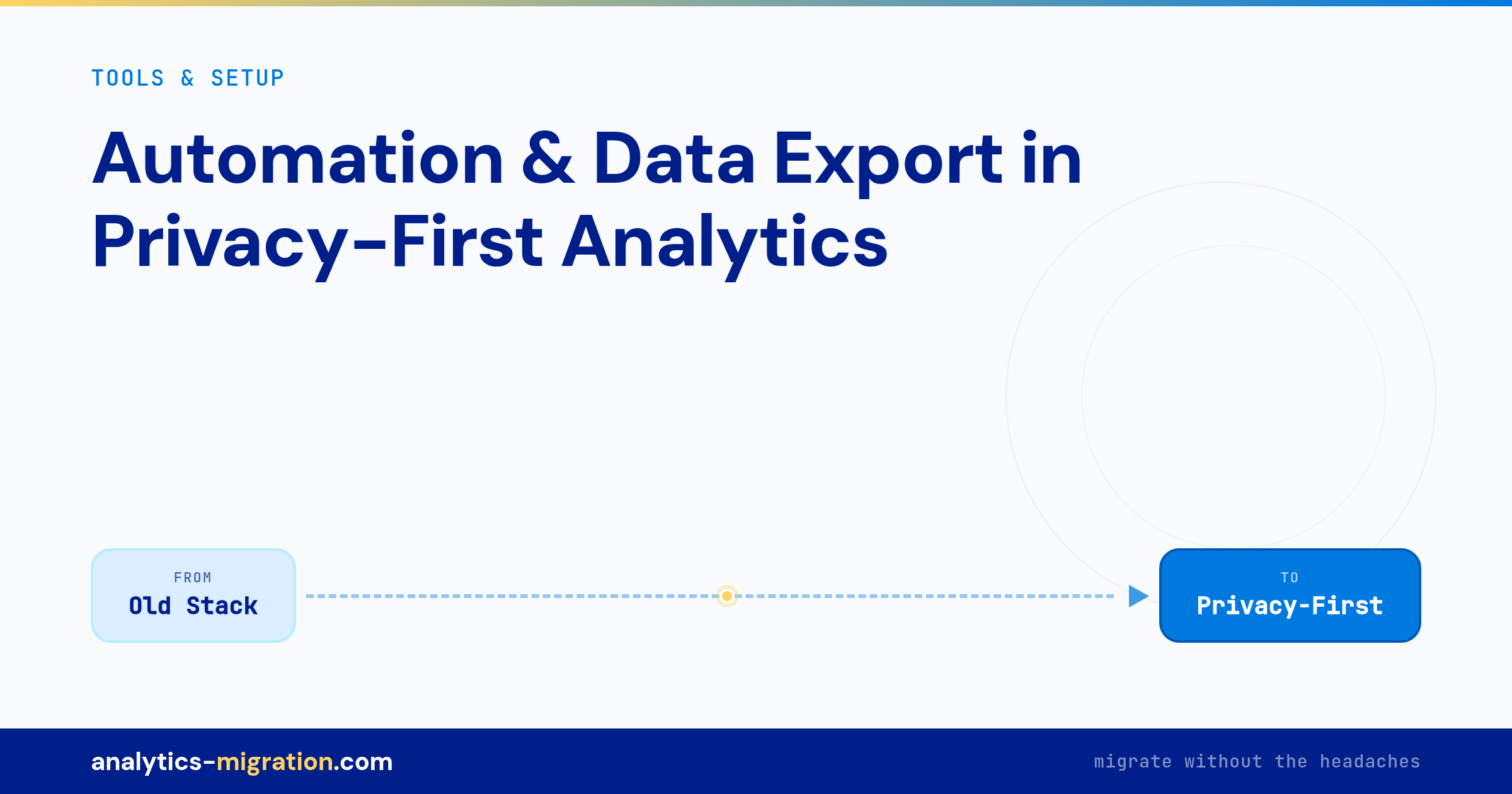 TOOLS & SETUP

Automation & Data Export in Privacy-First Analytics

FROM
Old Stack

TO
Privacy-First

analytics-migration.com

migrate without the headaches